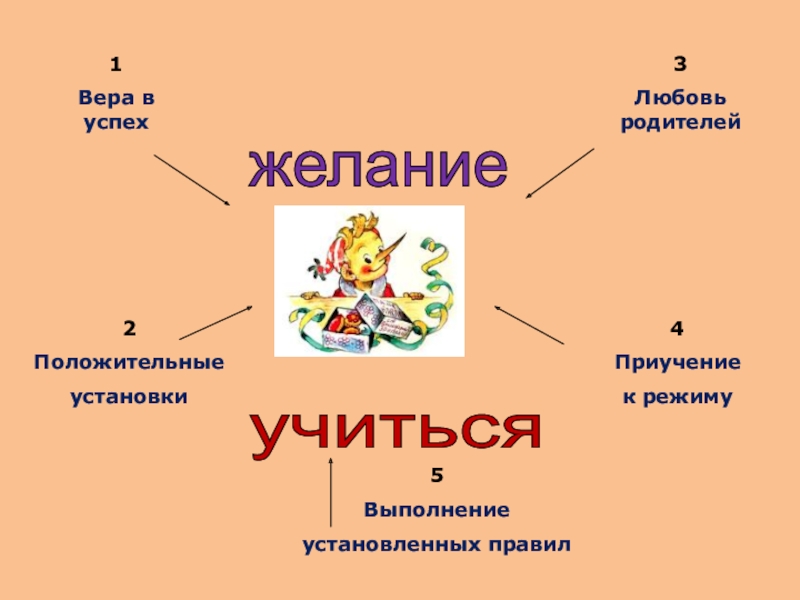 1
Вера в успех

3
Любовь родителей

желание

2
Положительные установки

4
Приучение к режиму

учиться

5
Выполнение установленных правил